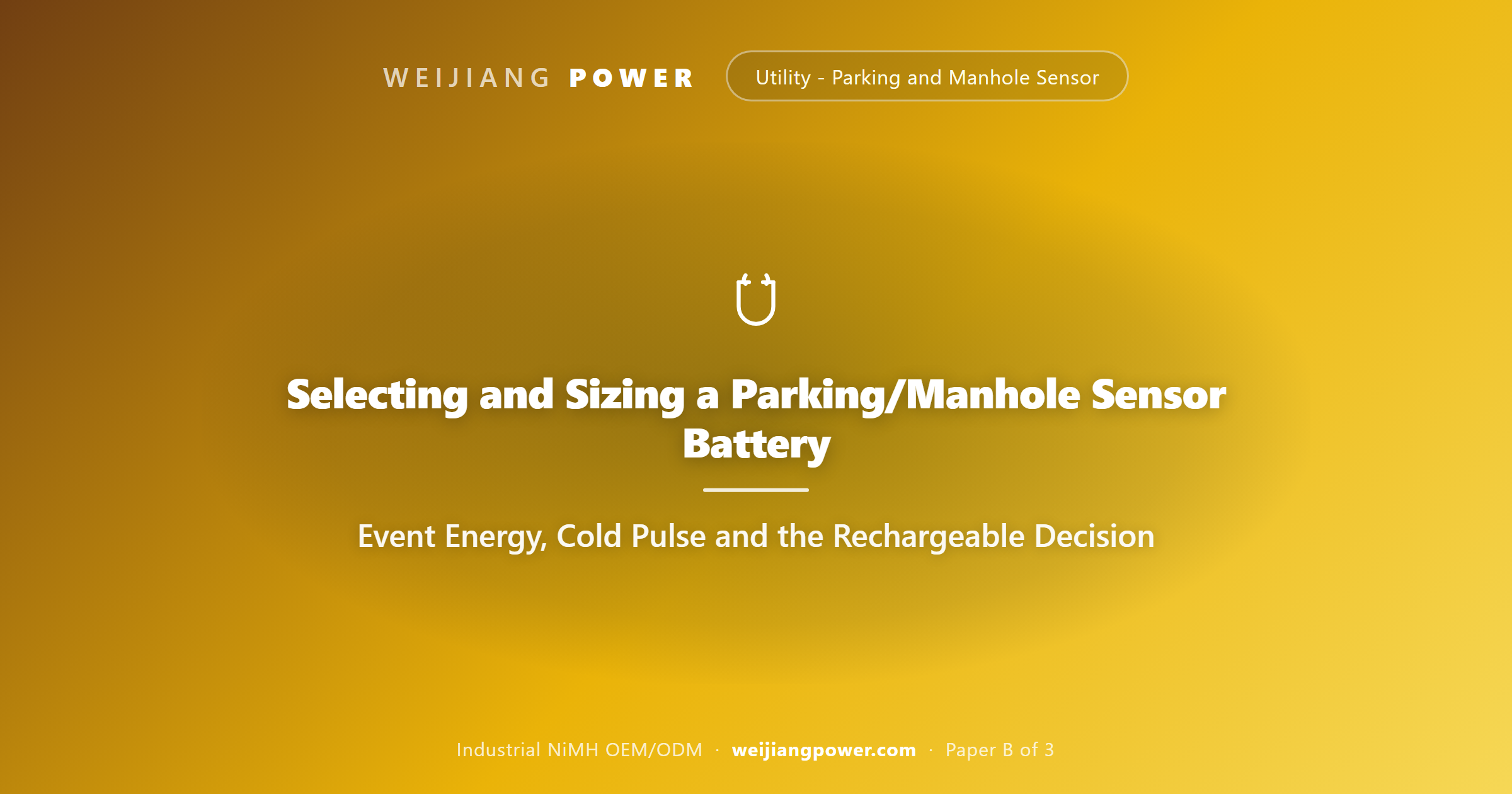 WEIJIANG POWER

Utility - Parking and Manhole Sensor

Selecting and Sizing a Parking/Manhole Sensor Battery

Event Energy, Cold Pulse and the Rechargeable Decision

Industrial NiMH OEM/ODM · weijiangpower.com · Paper B of 3